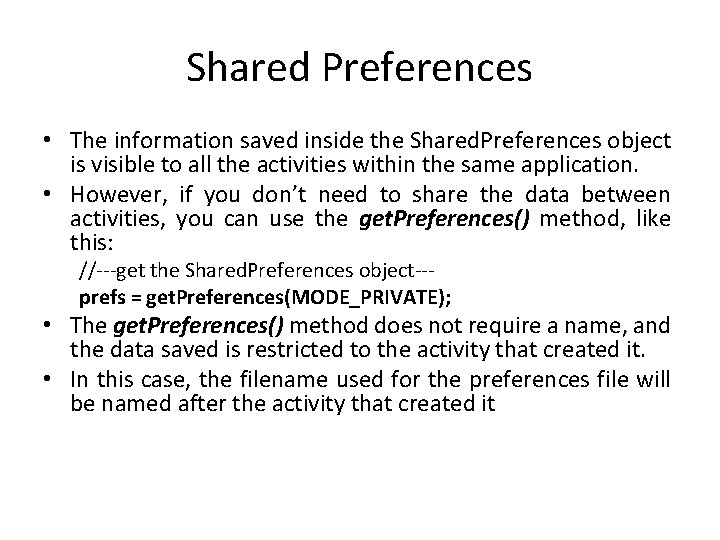 Shared Preferences

• The information saved inside the SharedPreferences object is visible to all the activities within the same application.

• However, if you don't need to share the data between activities, you can use the getPreferences() method, like this:

//---get the SharedPreferences object---
prefs = getPreferences(MODE_PRIVATE);

• The getPreferences() method does not require a name, and the data saved is restricted to the activity that created it.

• In this case, the filename used for the preferences file will be named after the activity that created it